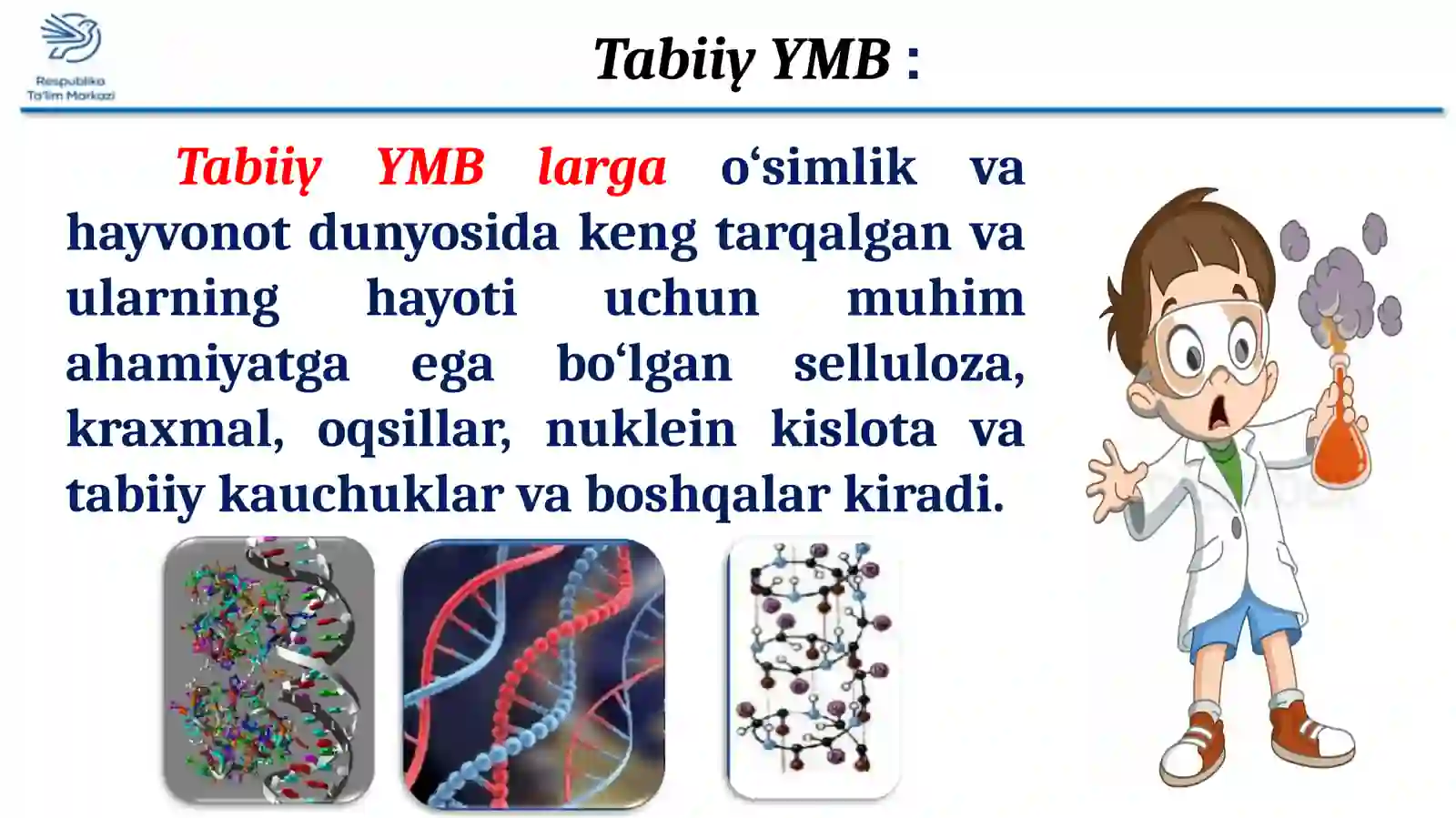 Respublika Ta'lim Markazi

Tabiiy YMB :

Tabiiy YMB larga o‘simlik va hayvonot dunyosida keng tarqalgan va ularning hayoti uchun muhim ahamiyatga ega bo‘lgan selluloza, kraxmal, oqsillar, nuklein kislota va tabiiy kauchuklar va boshqalar kiradi.